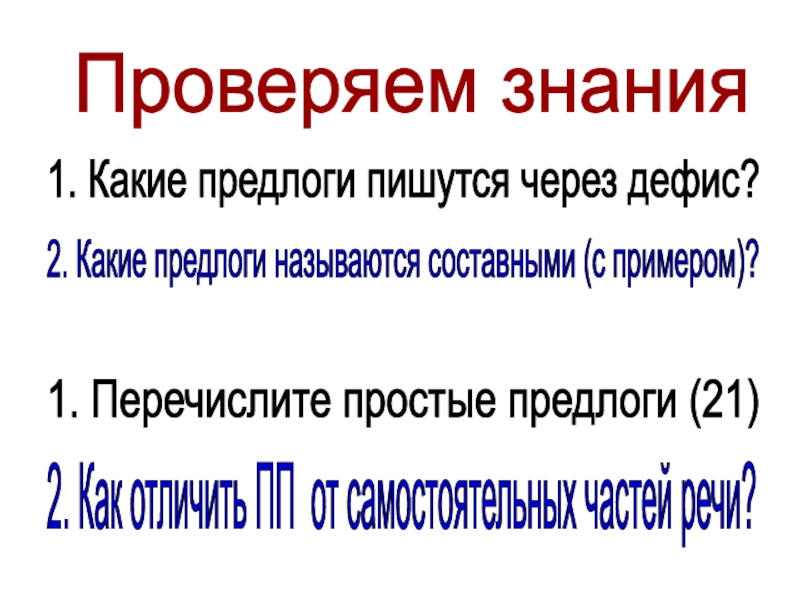 Проверяем знания

1. Какие предлоги пишутся через дефис?

2. Какие предлоги называются составными (с примером)?

1. Перечислите простые предлоги (21)

2. Как отличить ПП от самостоятельных частей речи?